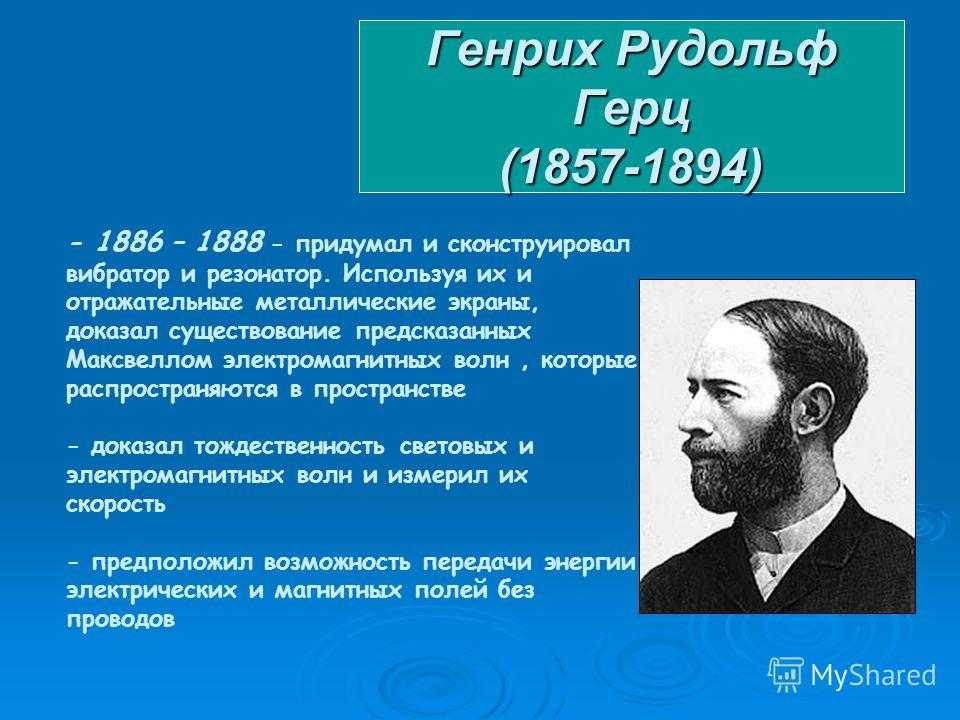 Генрих Рудольф Герц
(1857-1894)

- 1886 – 1888 - придумал и сконструировал вибратор и резонатор. Используя их и отражательные металлические экраны, доказал существование предсказанных Максвеллом электромагнитных волн , которые распространяются в пространстве

- доказал тождественность световых и электромагнитных волн и измерил их скорость

- предположил возможность передачи энергии электрических и магнитных полей без проводов

MyShared